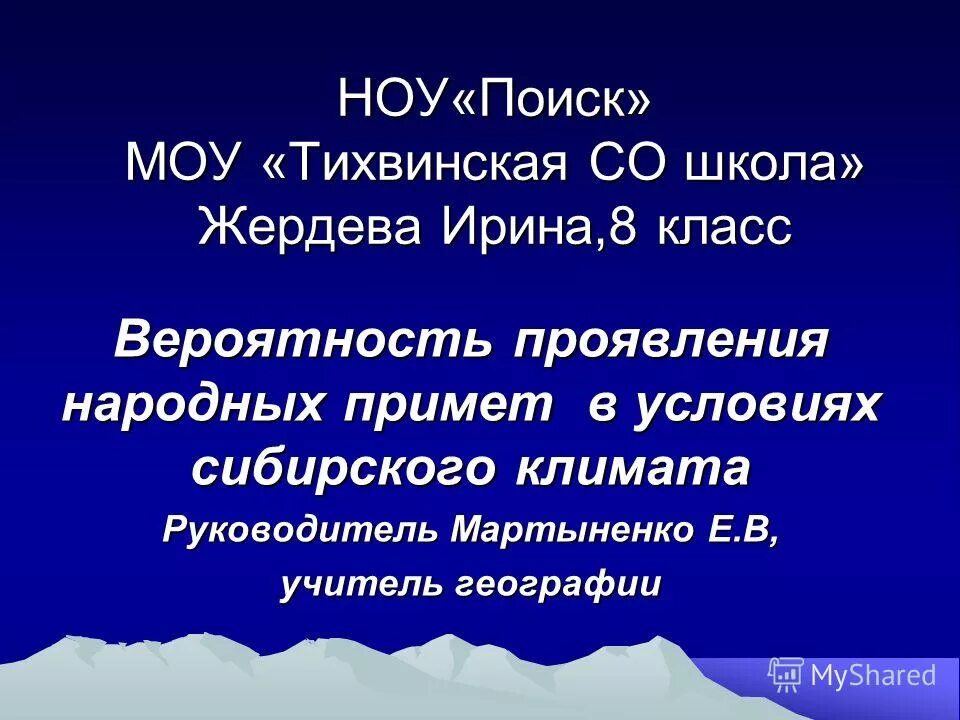 НОУ«Поиск»
МОУ «Тихвинская СО школа»
Жердева Ирина,8 класс

Вероятность проявления народных примет в условиях сибирского климата

Руководитель Мартыненко Е.В,

учитель географии

MyShared